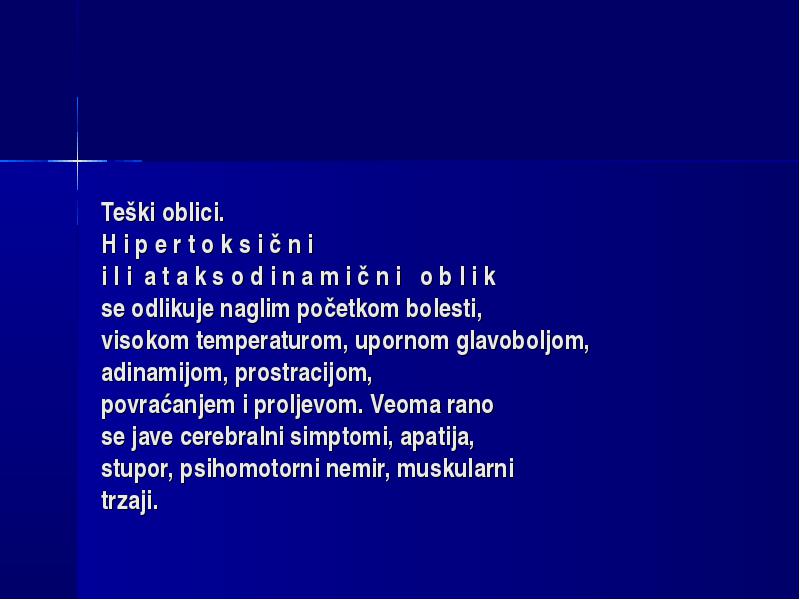 Teški oblici.
H i p e r t o k s i č n i
i l i a t a k s o d i n a m i č n i o b l i k
se odlikuje naglim početkom bolesti, visokom temperaturom, upornom glavoboljom, adinamijom, prostracijom, povraćanjem i proljevom. Veoma rano se jave cerebralni simptomi, apatija, stupor, psihomotorni nemir, muskularni trzaji.